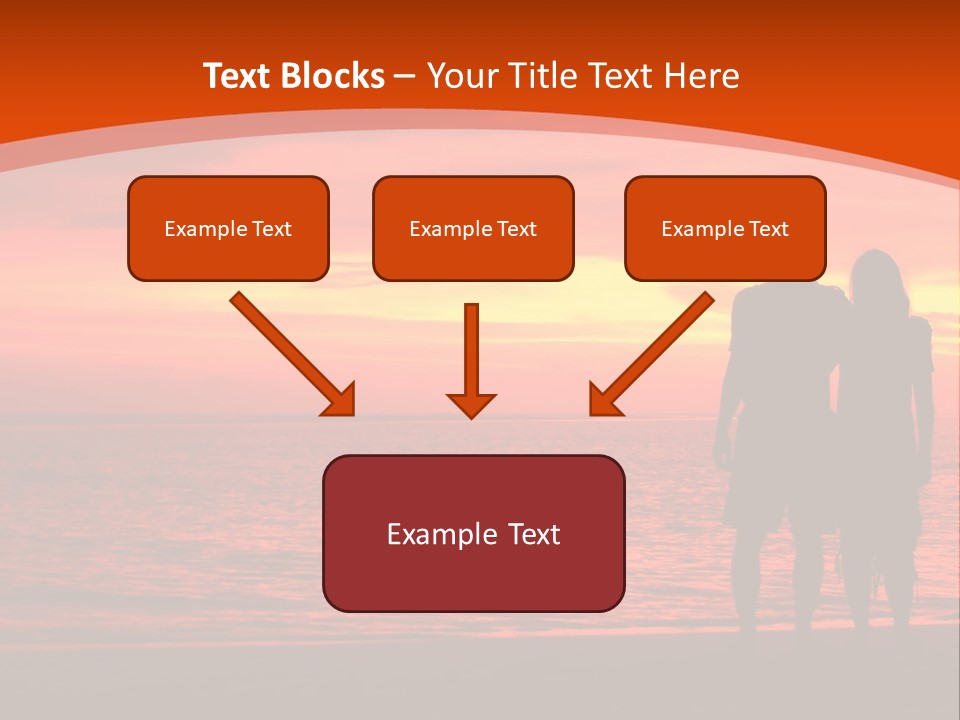 Text Blocks – Your Title Text Here

Example Text

Example Text

Example Text

Example Text